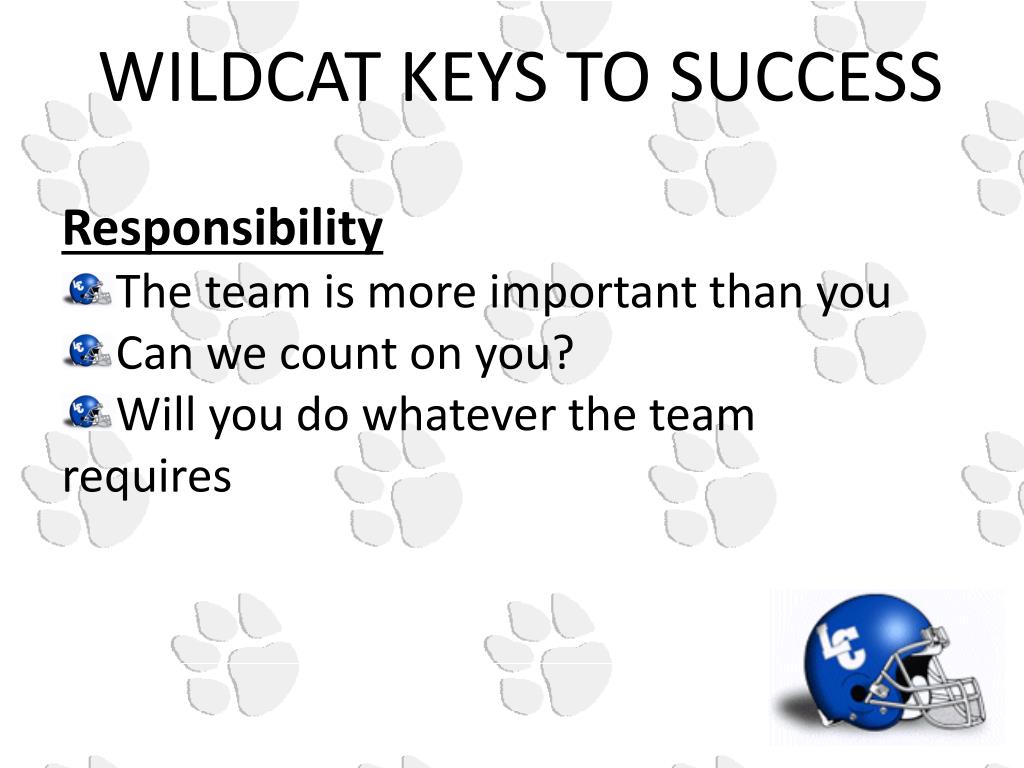 WILDCAT KEYS TO SUCCESS

Responsibility

The team is more important than you

Can we count on you?

Will you do whatever the team requires

LC